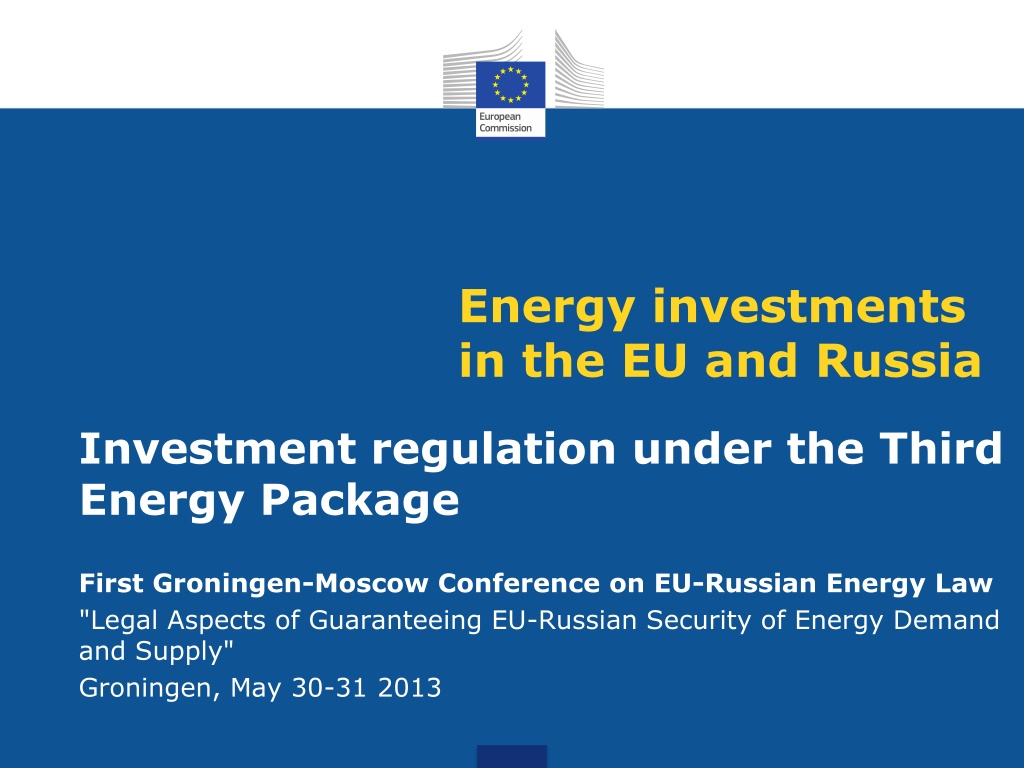 European Commission

Energy investments in the EU and Russia

Investment regulation under the Third Energy Package

First Groningen-Moscow Conference on EU-Russian Energy Law
"Legal Aspects of Guaranteeing EU-Russian Security of Energy Demand and Supply"
Groningen, May 30-31 2013